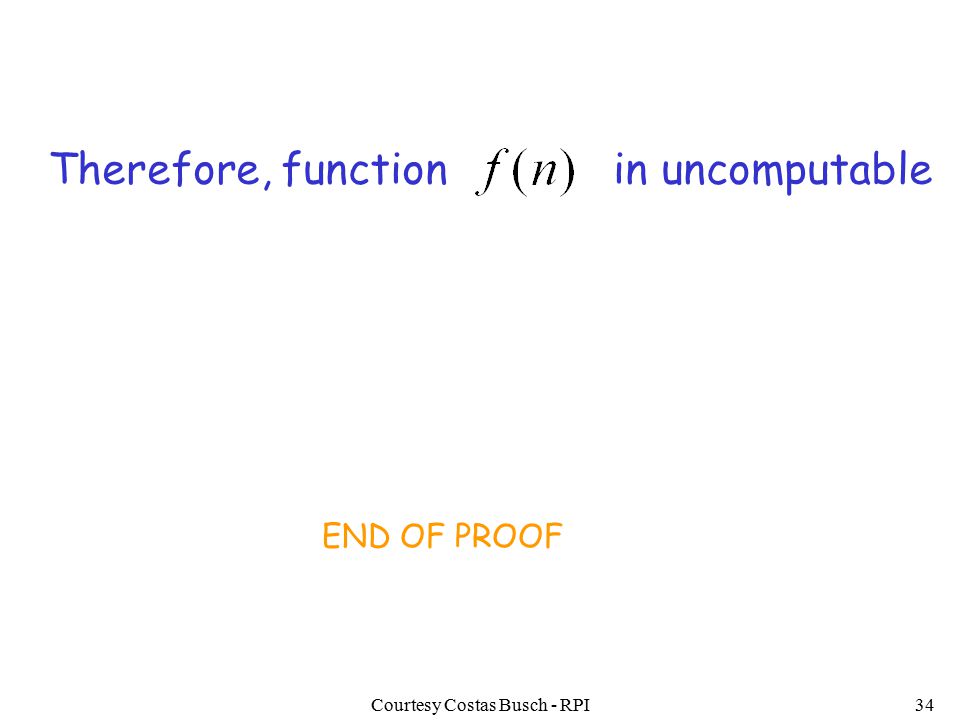 Therefore, function $f(n)$ in uncomputable

END OF PROOF

Courtesy Costas Busch - RPI

34